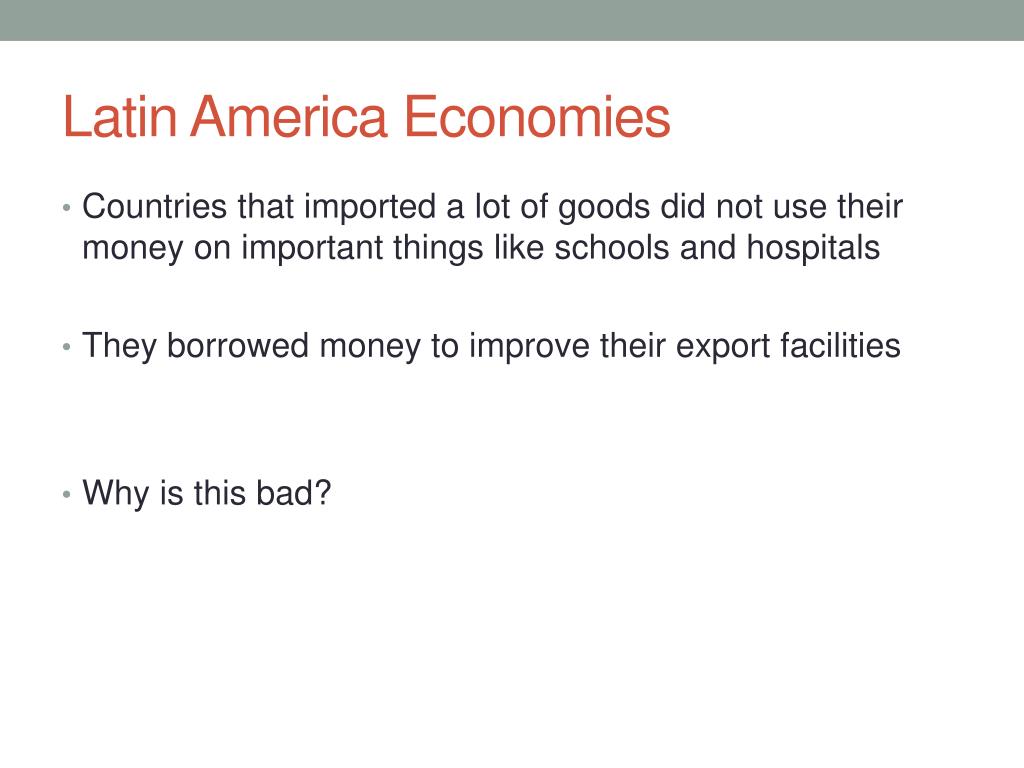 Latin America Economies

• Countries that imported a lot of goods did not use their money on important things like schools and hospitals

• They borrowed money to improve their export facilities

• Why is this bad?